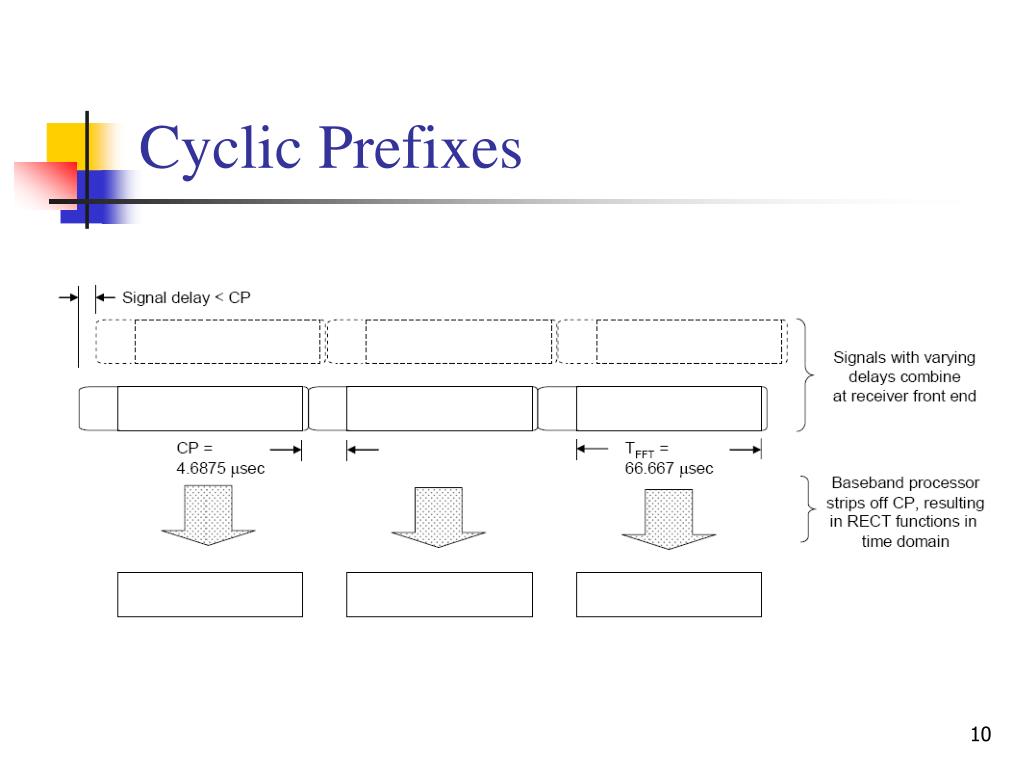 Cyclic Prefixes

Signal delay < CP

Signals with varying delays combine at receiver front end

CP = 4.6875 μsec

$T_{FFT}$ = 66.667 μsec

Baseband processor strips off CP, resulting in RECT functions in time domain

10